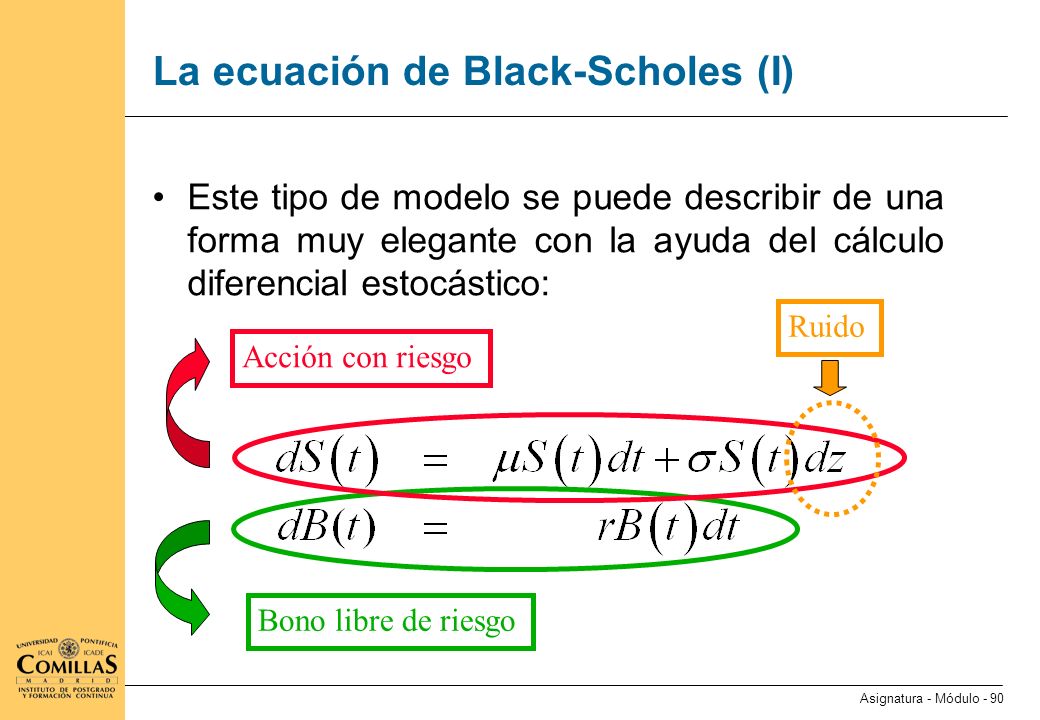 La ecuación de Black-Scholes (I)

• Este tipo de modelo se puede describir de una forma muy elegante con la ayuda del cálculo diferencial estocástico:

Ruido

Acción con riesgo

$dS(t) = \mu S(t)dt + \sigma S(t)dz$

$dB(t) = rB(t)dt$

Bono libre de riesgo

UNIVERSIDAD PONTIFICIA
ICAI ICADE
COMILLAS
MADRID
INSTITUTO DE POSTGRADO Y FORMACIÓN CONTINUA

Asignatura - Módulo - 90